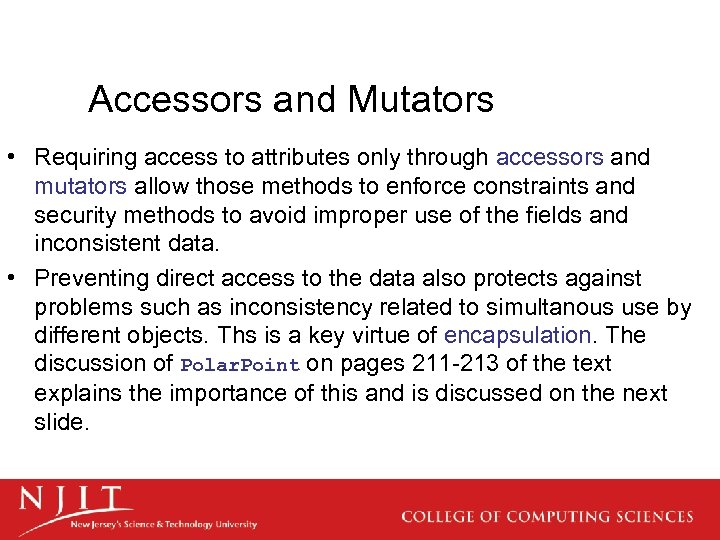 Accessors and Mutators

• Requiring access to attributes only through accessors and mutators allow those methods to enforce constraints and security methods to avoid improper use of the fields and inconsistent data.

• Preventing direct access to the data also protects against problems such as inconsistency related to simultanous use by different objects. Ths is a key virtue of encapsulation. The discussion of PolarPoint on pages 211-213 of the text explains the importance of this and is discussed on the next slide.

NJIT
New Jersey's Science & Technology University

COLLEGE OF COMPUTING SCIENCES